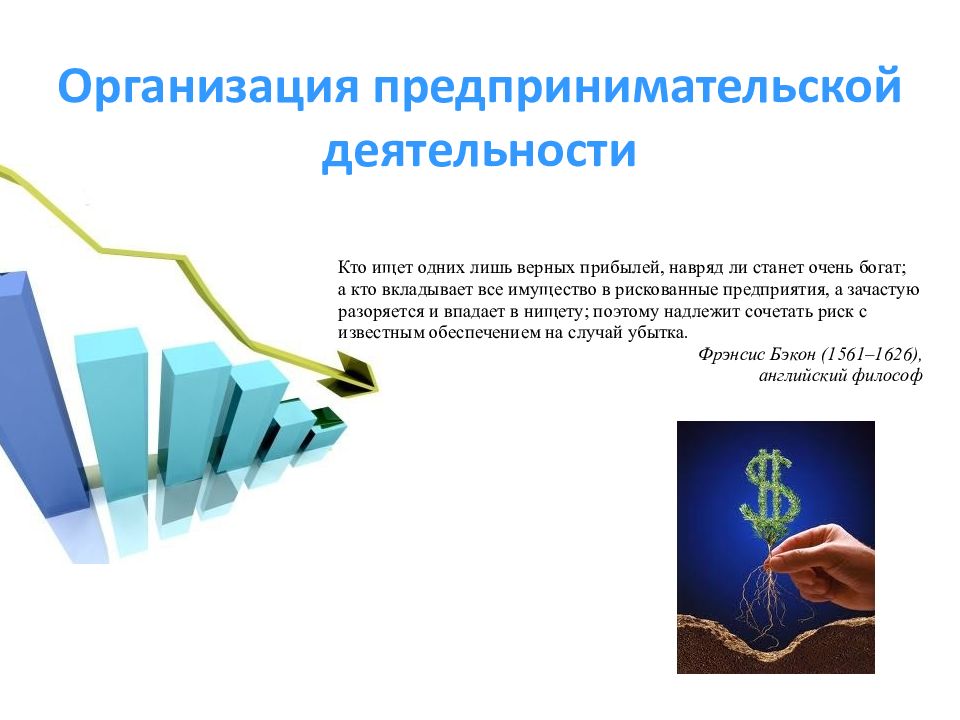 Организация предпринимательской деятельности

Кто ищет одних лишь верных прибылей, навряд ли станет очень богат; а кто вкладывает все имущество в рискованные предприятия, а зачастую разоряется и впадает в нищету; поэтому надлежит сочетать риск с известным обеспечением на случай убытка.

Фрэнсис Бэкон (1561–1626), английский философ